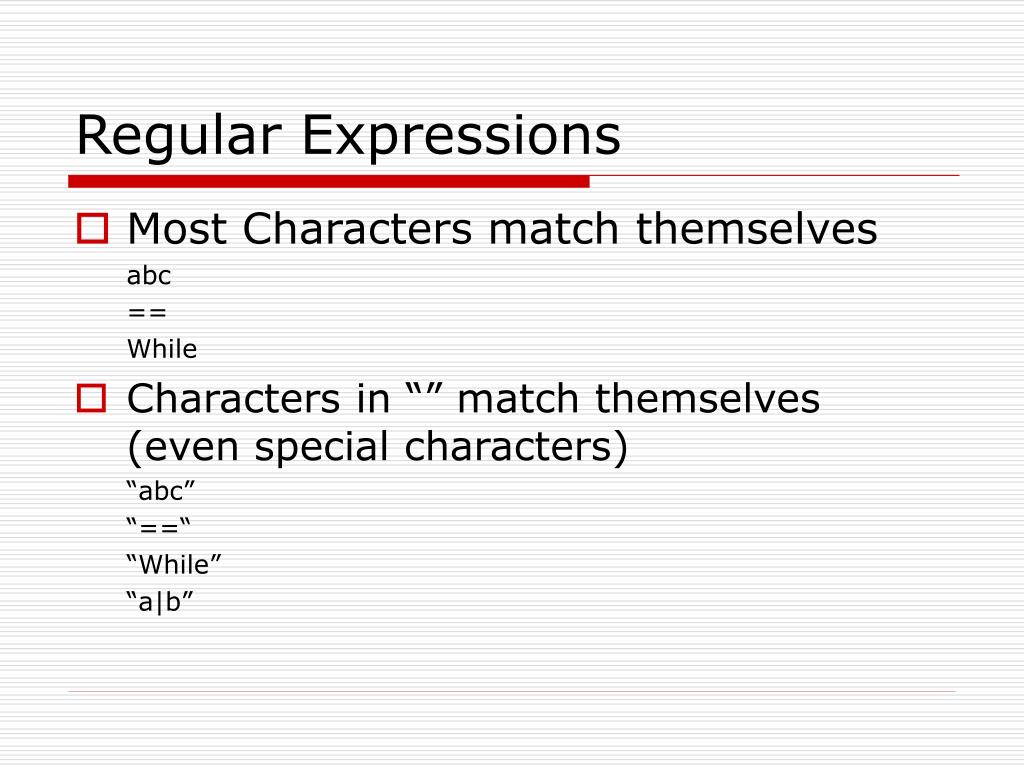 Regular Expressions

Most Characters match themselves

abc
==
While

Characters in “” match themselves (even special characters)

“abc”
“==“
“While”
“a|b”